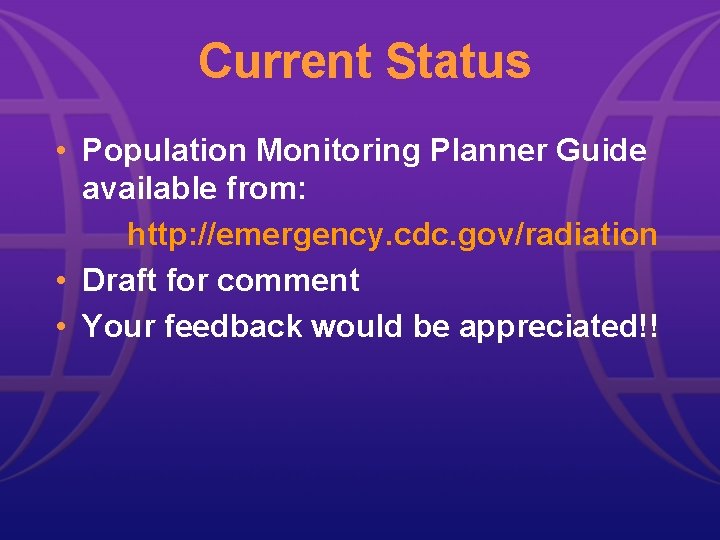 Current Status

• Population Monitoring Planner Guide available from:

http://emergency.cdc.gov/radiation

• Draft for comment

• Your feedback would be appreciated!!